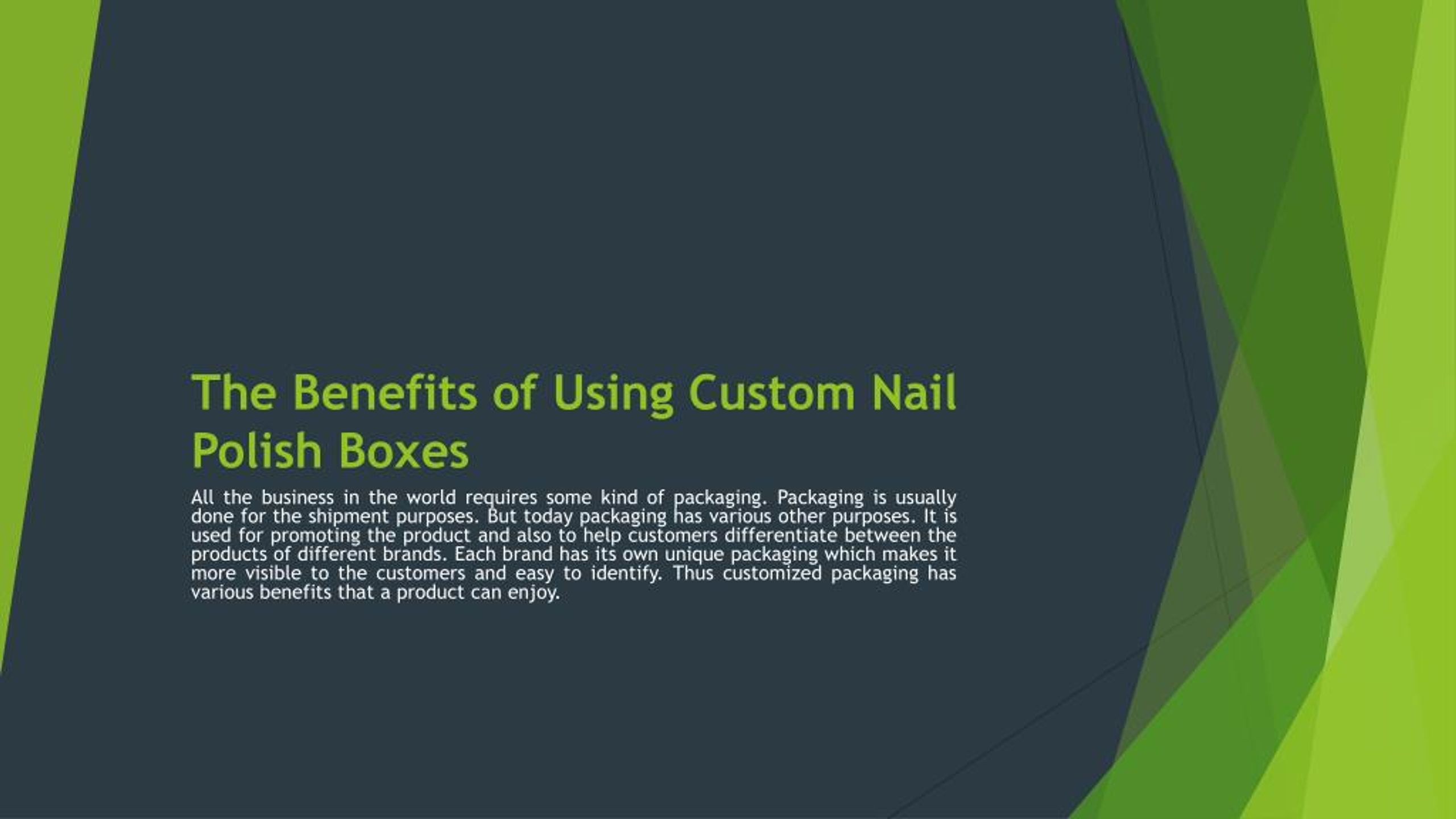 The Benefits of Using Custom Nail Polish Boxes

All the business in the world requires some kind of packaging. Packaging is usually done for the shipment purposes. But today packaging has various other purposes. It is used for promoting the product and also to help customers differentiate between the products of different brands. Each brand has its own unique packaging which makes it more visible to the customers and easy to identify. Thus customized packaging has various benefits that a product can enjoy.